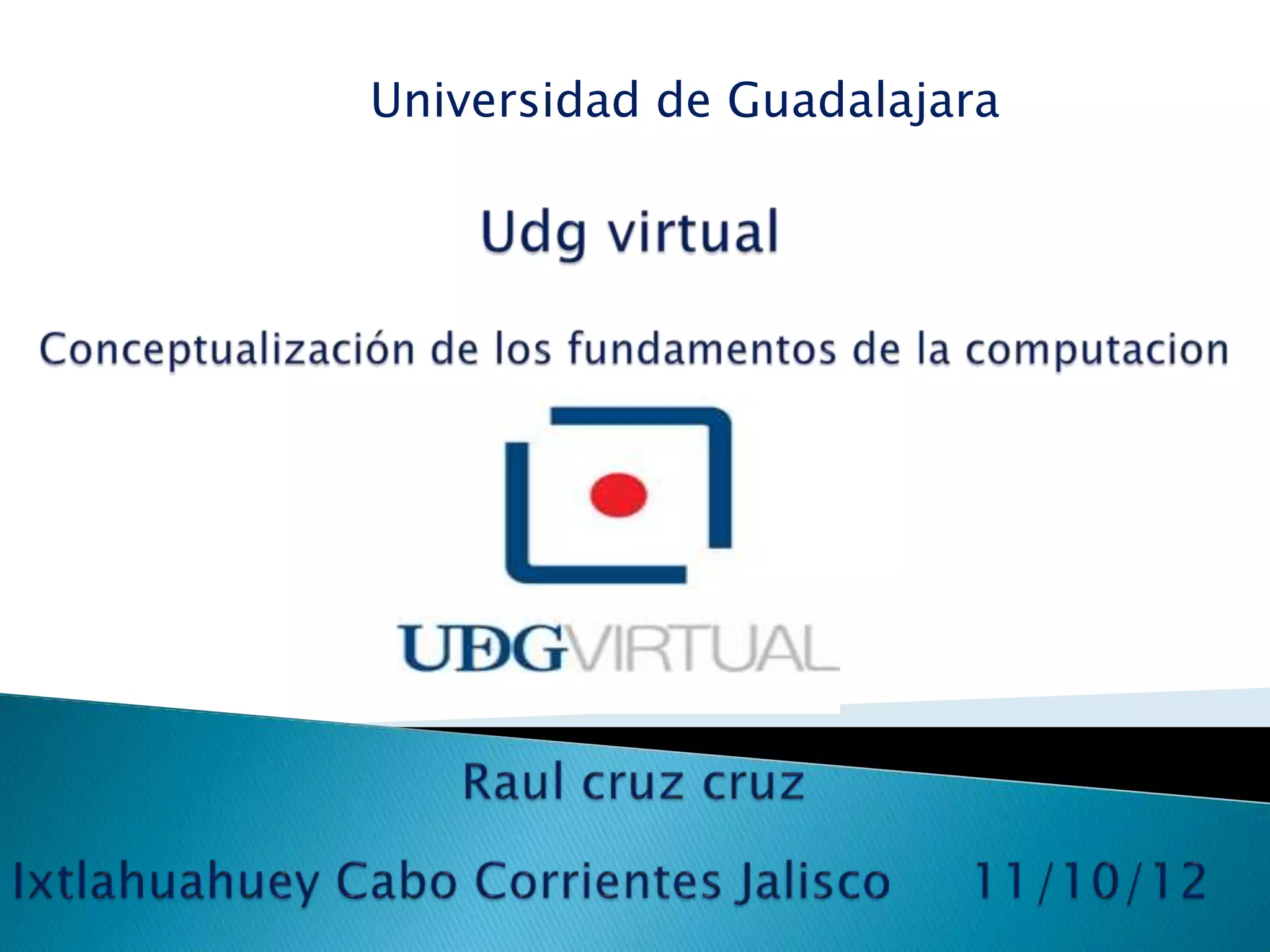 Universidad de Guadalajara

Udg virtual

Conceptualización de los fundamentos de la computacion

UDGVIRTUAL

Raul cruz cruz

Ixtlahuahuey Cabo Corrientes Jalisco 11/10/12